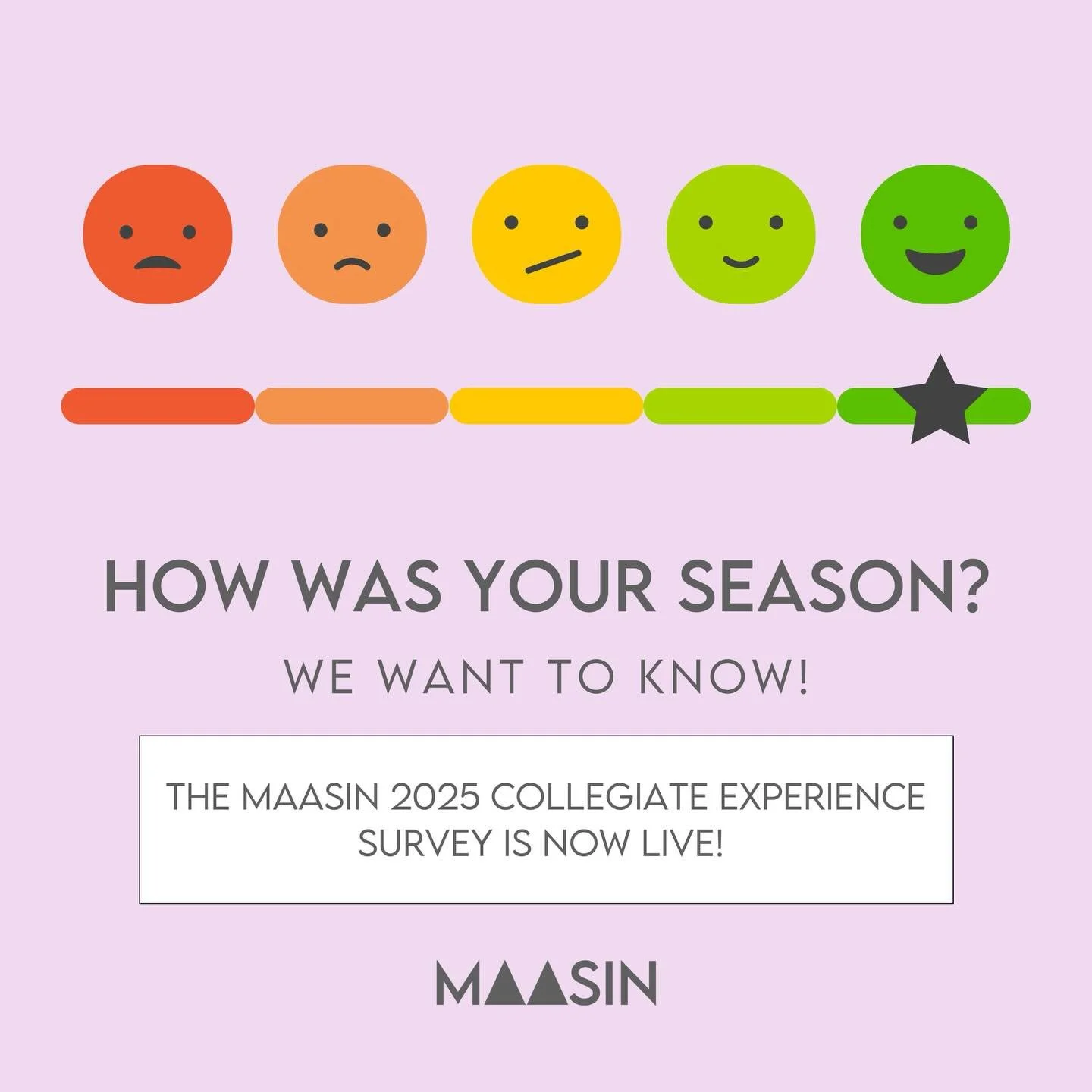 HOW WAS YOUR SEASON?

WE WANT TO KNOW!

THE MAASIN 2025 COLLEGIATE EXPERIENCE SURVEY IS NOW LIVE!

MAASIN